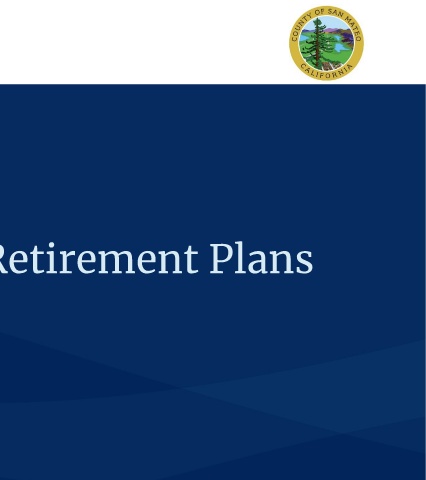 COUNTY OF SAN MATEO
CALIFORNIA

Retirement Plans